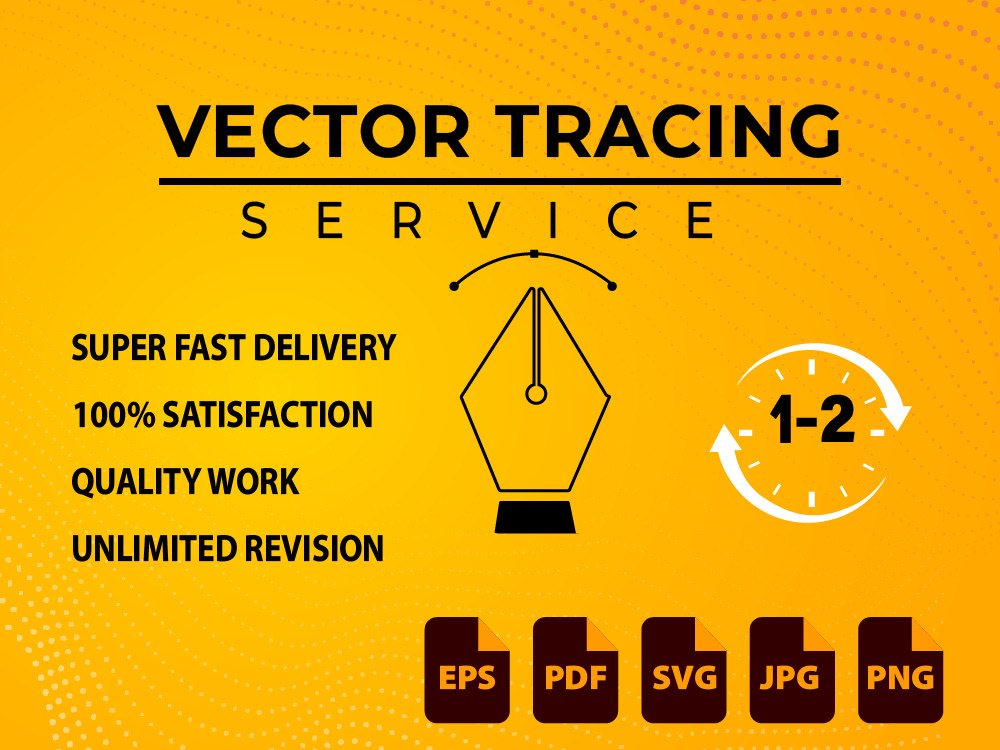 VECTOR TRACING

SERVICE

SUPER FAST DELIVERY

100% SATISFACTION

QUALITY WORK

UNLIMITED REVISION

1-2

EPS PDF SVG JPG PNG